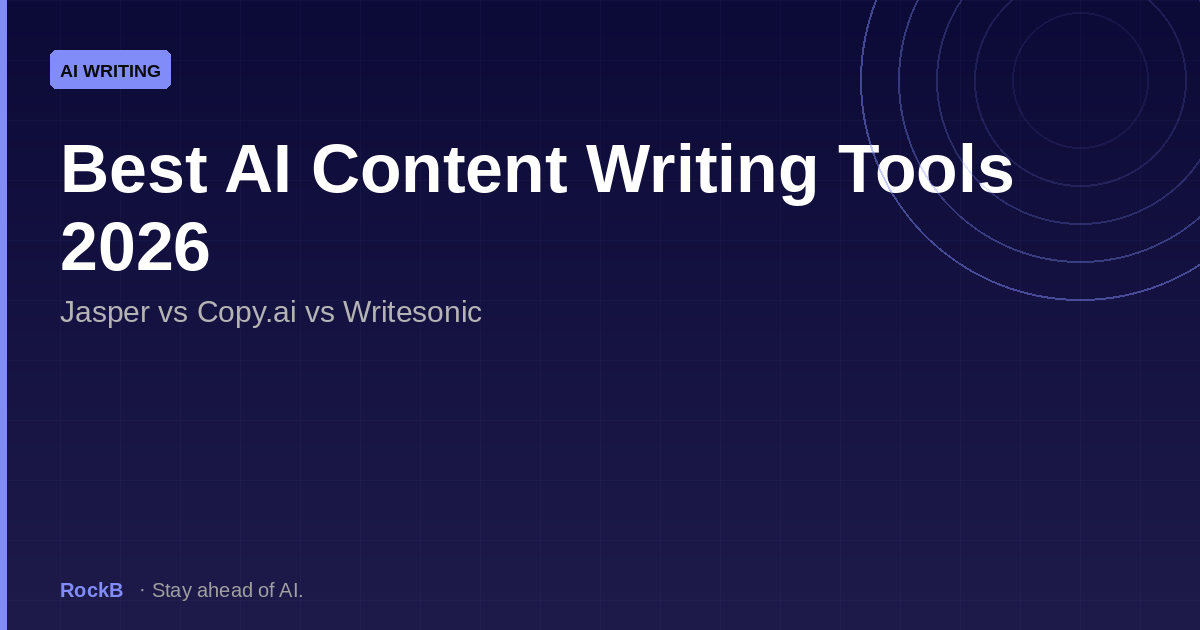 AI WRITING

Best AI Content Writing Tools 2026

Jasper vs Copy.ai vs Writesonic

RockB · Stay ahead of AI.